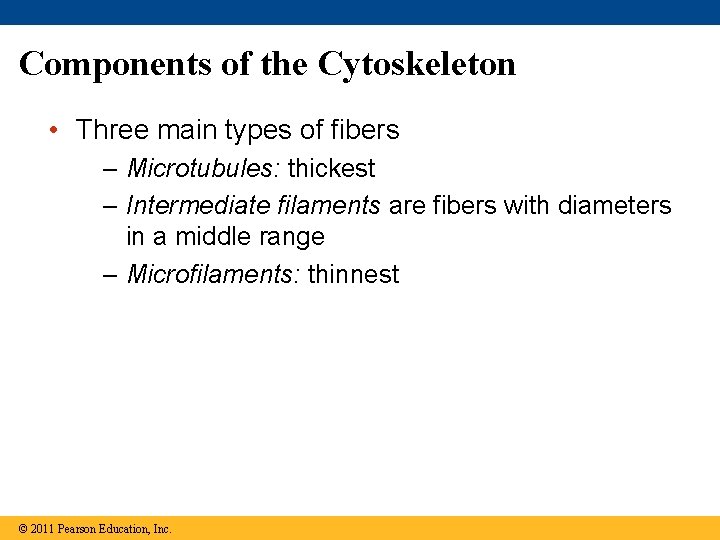 Components of the Cytoskeleton

• Three main types of fibers
– Microtubules: thickest
– Intermediate filaments are fibers with diameters in a middle range
– Microfilaments: thinnest

© 2011 Pearson Education, Inc.